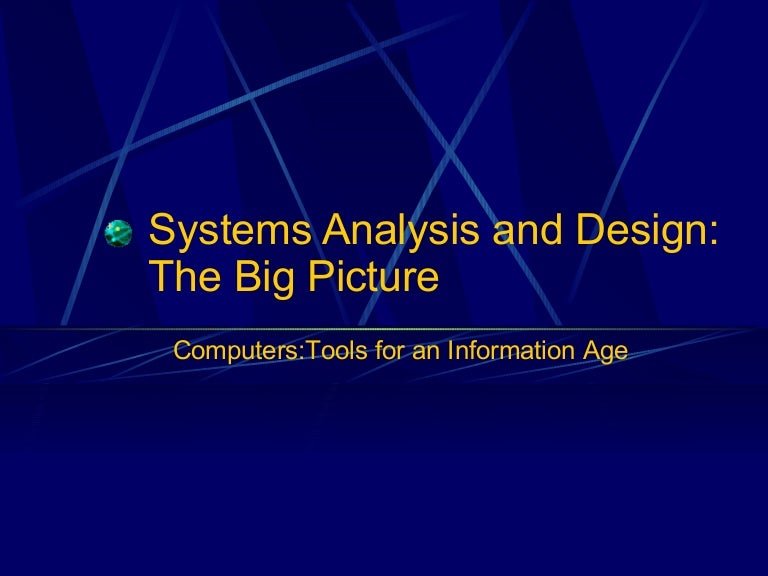 Systems Analysis and Design: The Big Picture

Computers:Tools for an Information Age